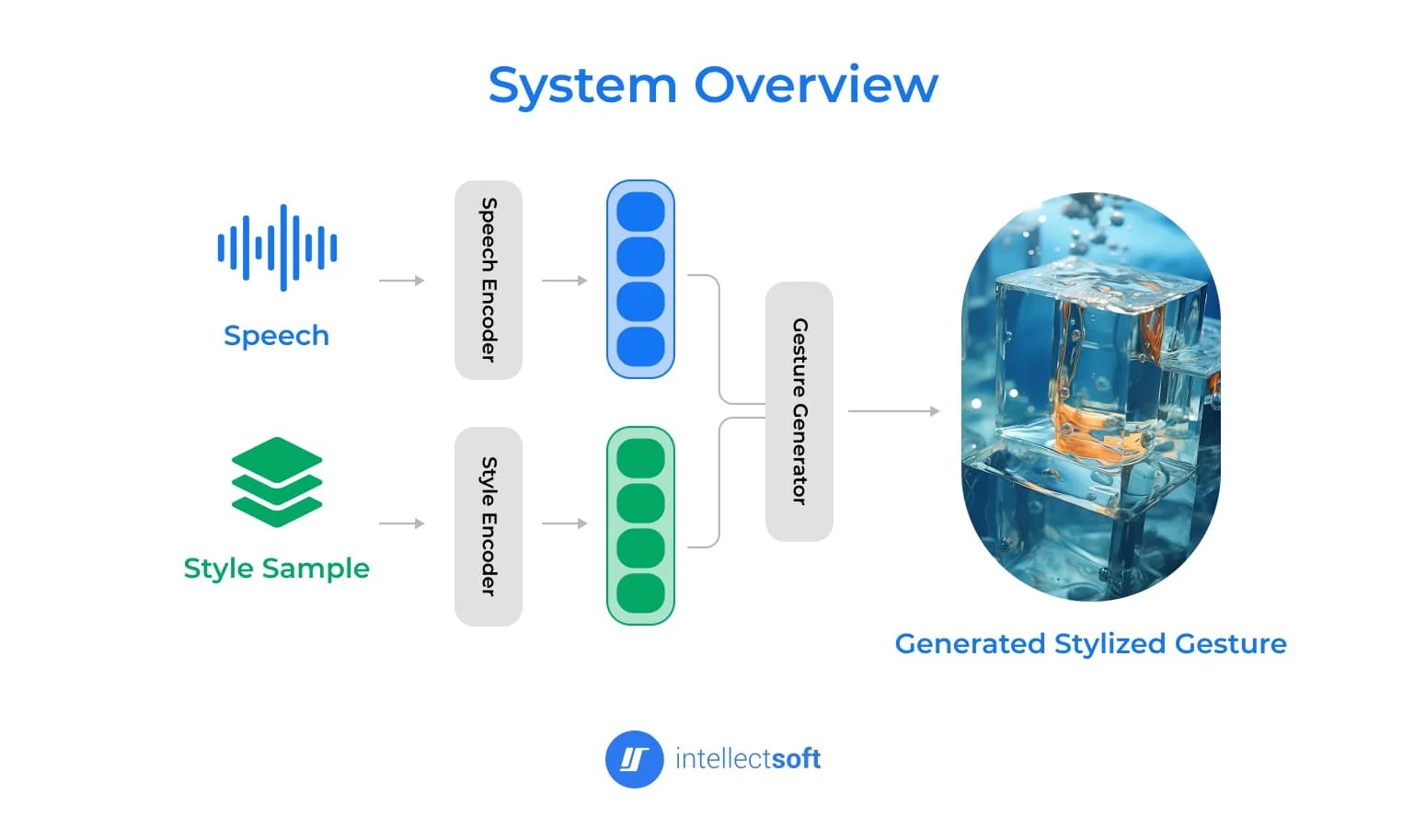 System Overview

Speech

Speech Encoder

Style Sample

Style Encoder

Gesture Generator

Generated Stylized Gesture

intellectsoft